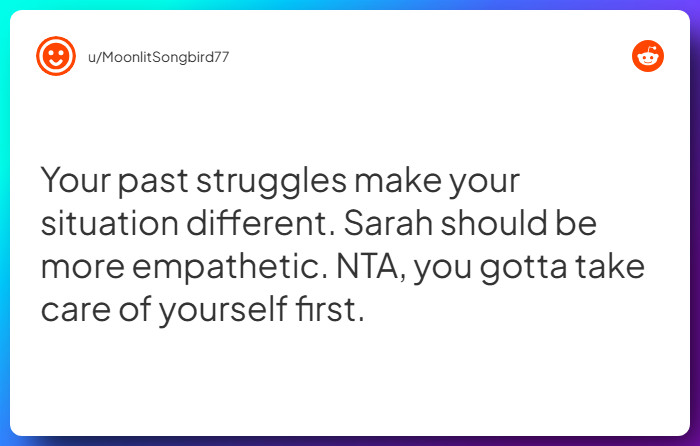 u/MoonlitSongbird77

Your past struggles make your situation different. Sarah should be more empathetic. NTA, you gotta take care of yourself first.